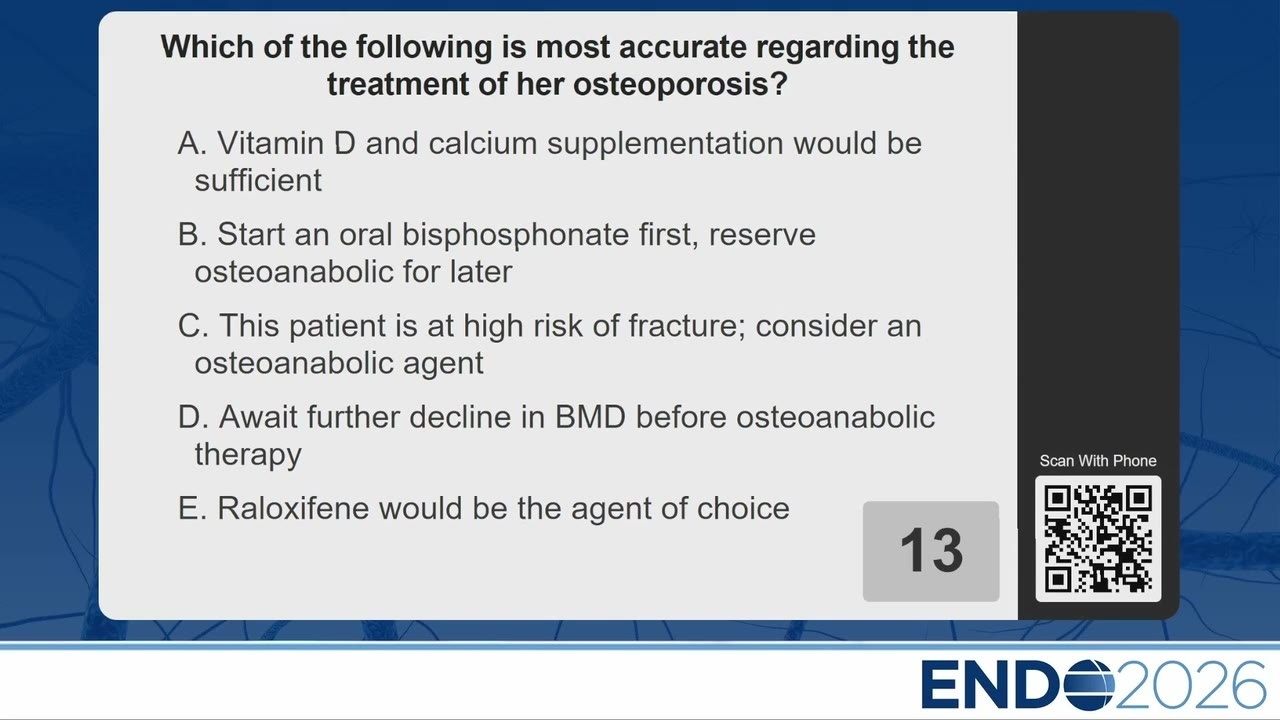 Which of the following is most accurate regarding the treatment of her osteoporosis?

A. Vitamin D and calcium supplementation would be sufficient

B. Start an oral bisphosphonate first, reserve osteoanabolic for later

C. This patient is at high risk of fracture; consider an osteoanabolic agent

D. Await further decline in BMD before osteoanabolic therapy

E. Raloxifene would be the agent of choice

13

Scan With Phone

ENDO2026